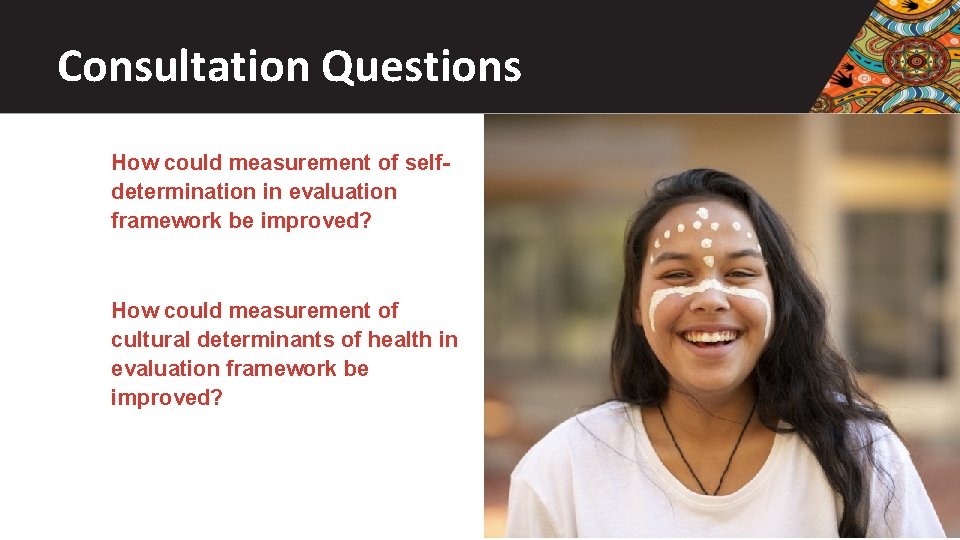 Consultation Questions

How could measurement of self-determination in evaluation framework be improved?

How could measurement of cultural determinants of health in evaluation framework be improved?